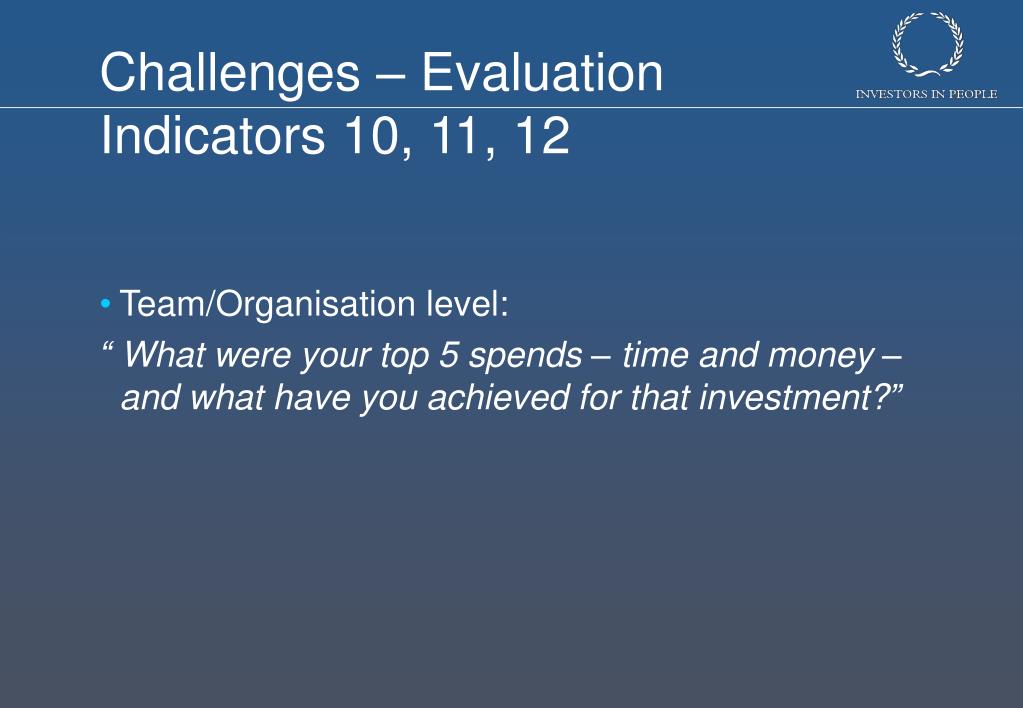 Challenges – Evaluation Indicators 10, 11, 12

INVESTORS IN PEOPLE

• Team/Organisation level:

“ What were your top 5 spends – time and money – and what have you achieved for that investment?”